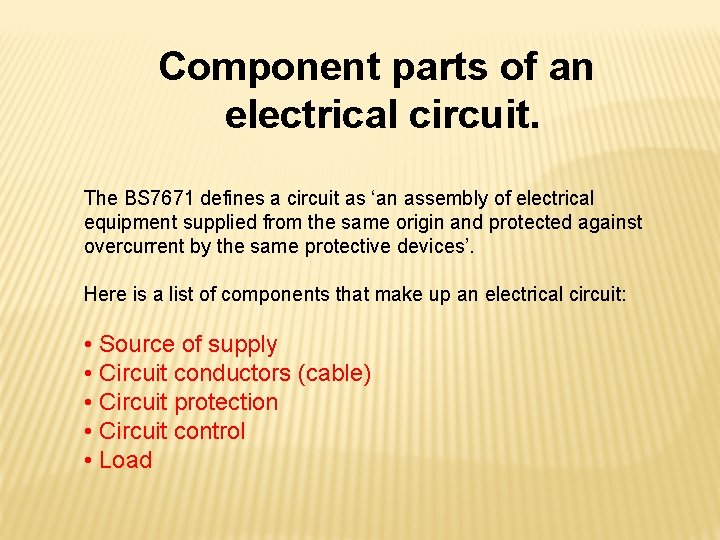 Component parts of an electrical circuit.

The BS7671 defines a circuit as ‘an assembly of electrical equipment supplied from the same origin and protected against overcurrent by the same protective devices’.

Here is a list of components that make up an electrical circuit:

• Source of supply
• Circuit conductors (cable)
• Circuit protection
• Circuit control
• Load